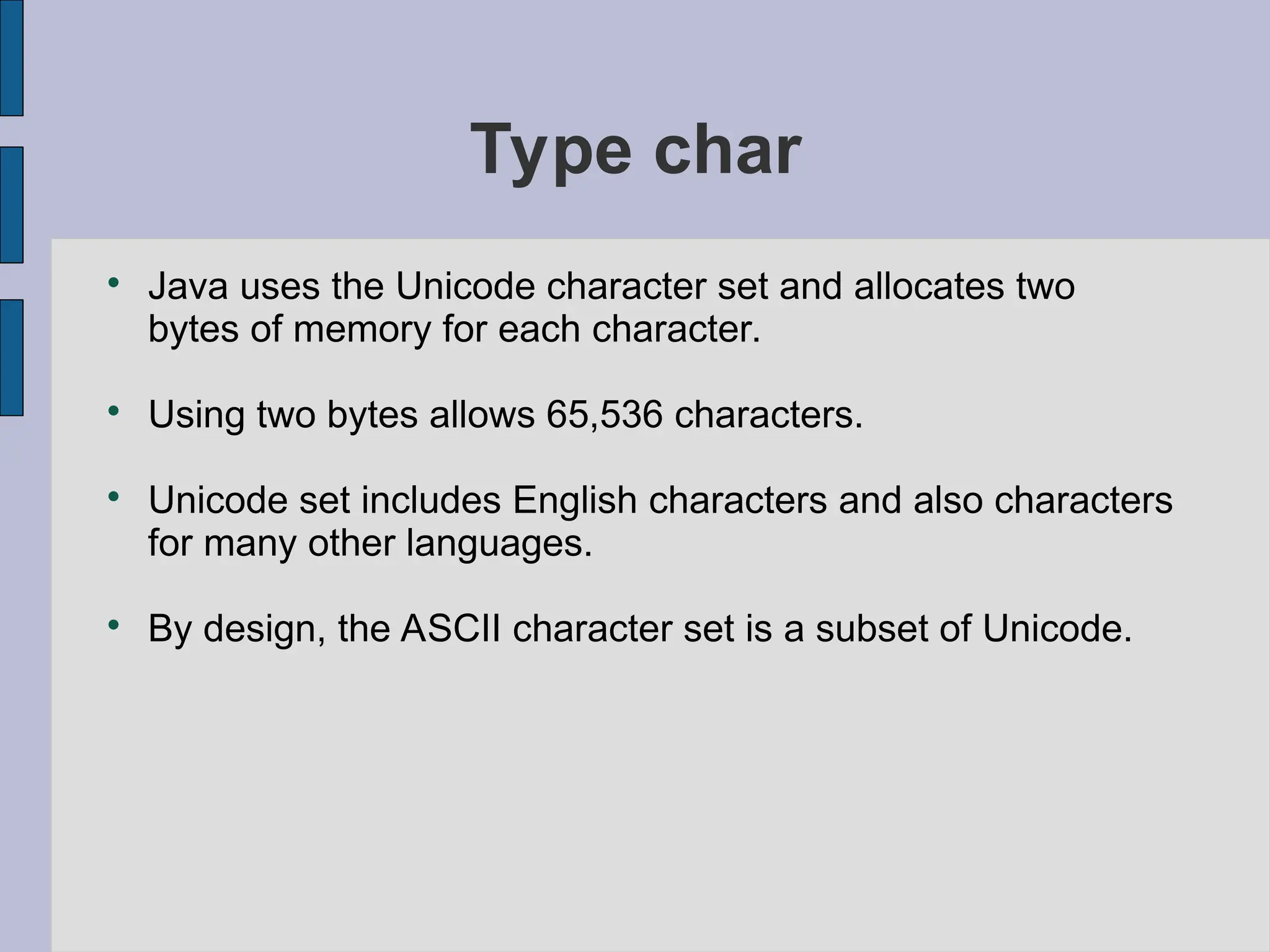 Type char

• Java uses the Unicode character set and allocates two bytes of memory for each character.

• Using two bytes allows 65,536 characters.

• Unicode set includes English characters and also characters for many other languages.

• By design, the ASCII character set is a subset of Unicode.